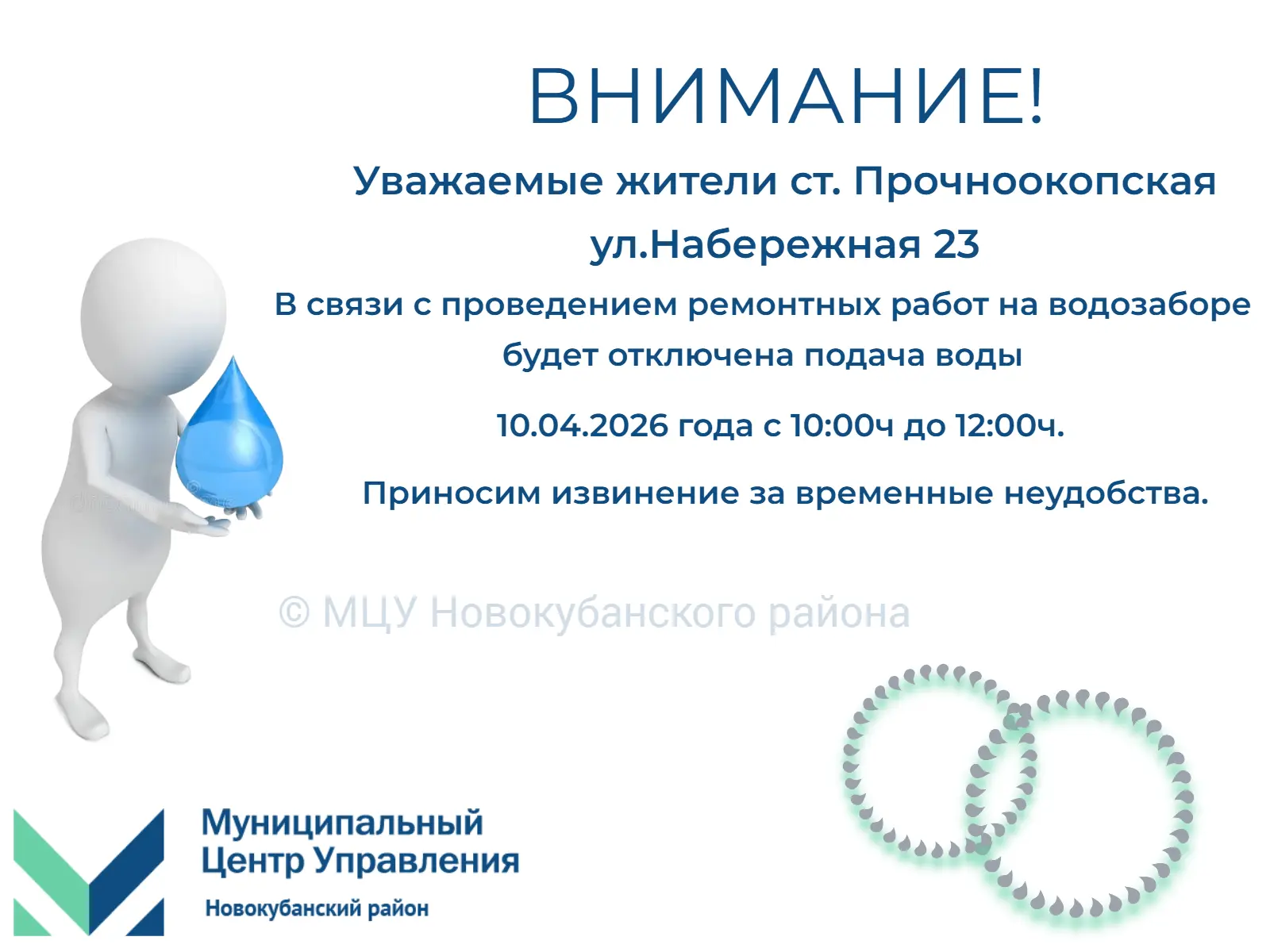 ВНИМАНИЕ!

Уважаемые жители ст. Прочноокопская ул.Набережная 23

В связи с проведением ремонтных работ на водозаборе будет отключена подача воды

10.04.2026 года с 10:00ч до 12:00ч.

Приносим извинение за временные неудобства.

© МЦУ Новокубанского района

Муниципальный Центр Управления
Новокубанский район